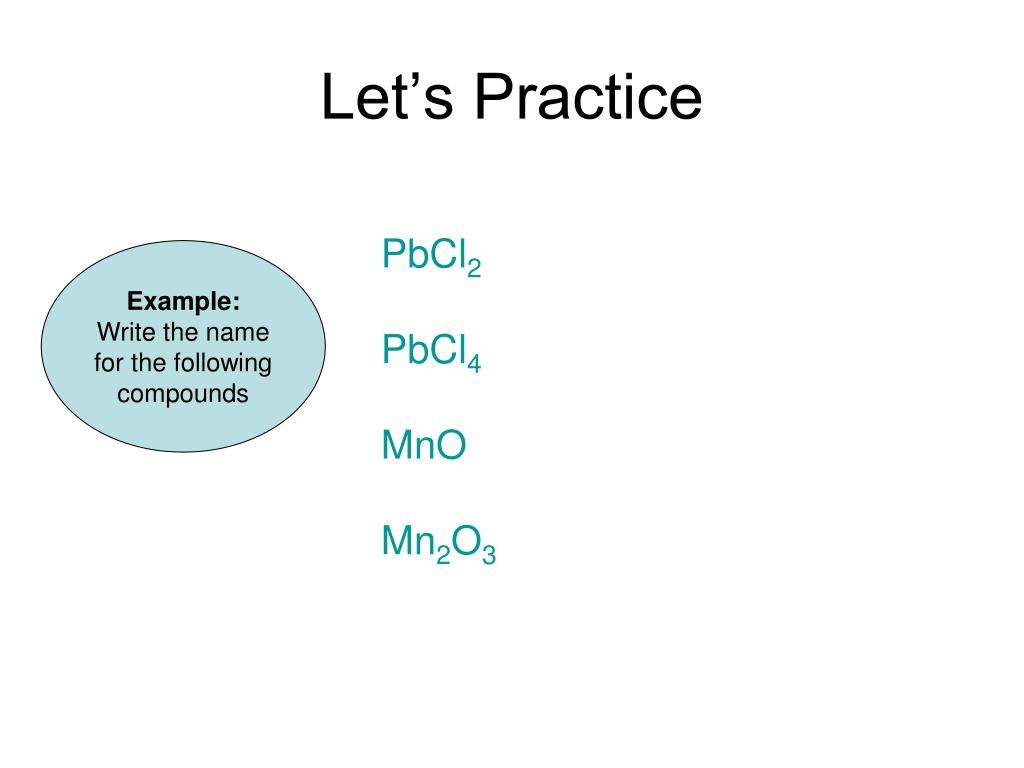 Let’s Practice

Example:
Write the name for the following compounds

$PbCl_2$

$PbCl_4$

$MnO$

$Mn_2O_3$